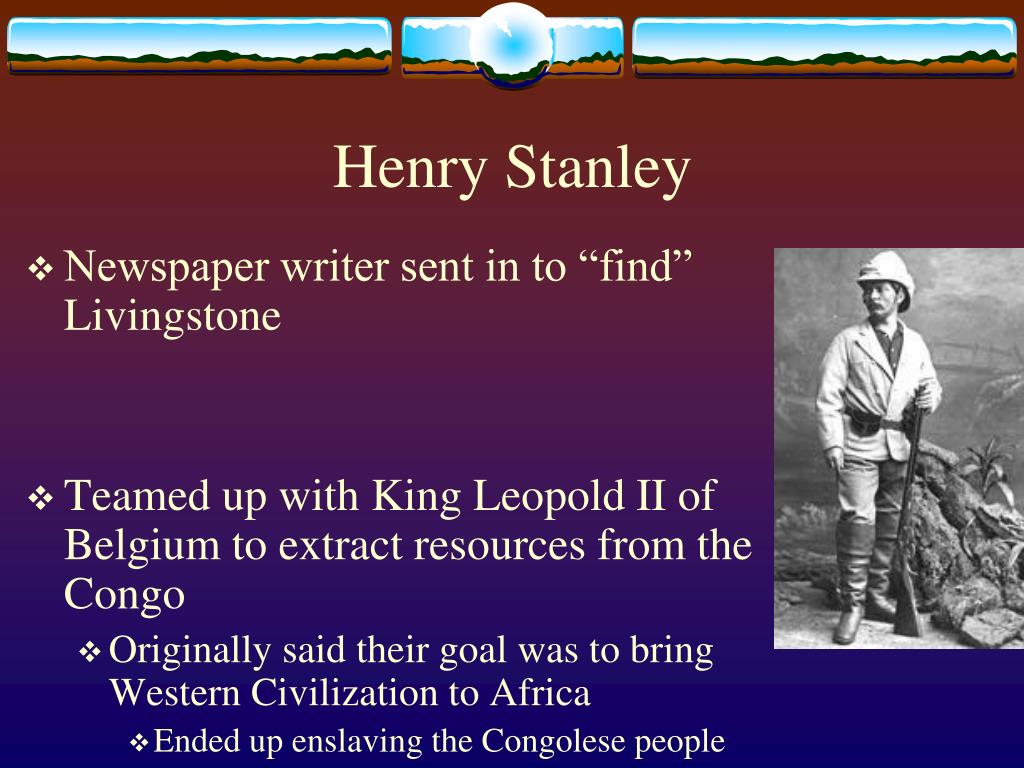 Henry Stanley

❖ Newspaper writer sent in to “find” Livingstone

❖ Teamed up with King Leopold II of Belgium to extract resources from the Congo

❖ Originally said their goal was to bring Western Civilization to Africa

❖ Ended up enslaving the Congolese people